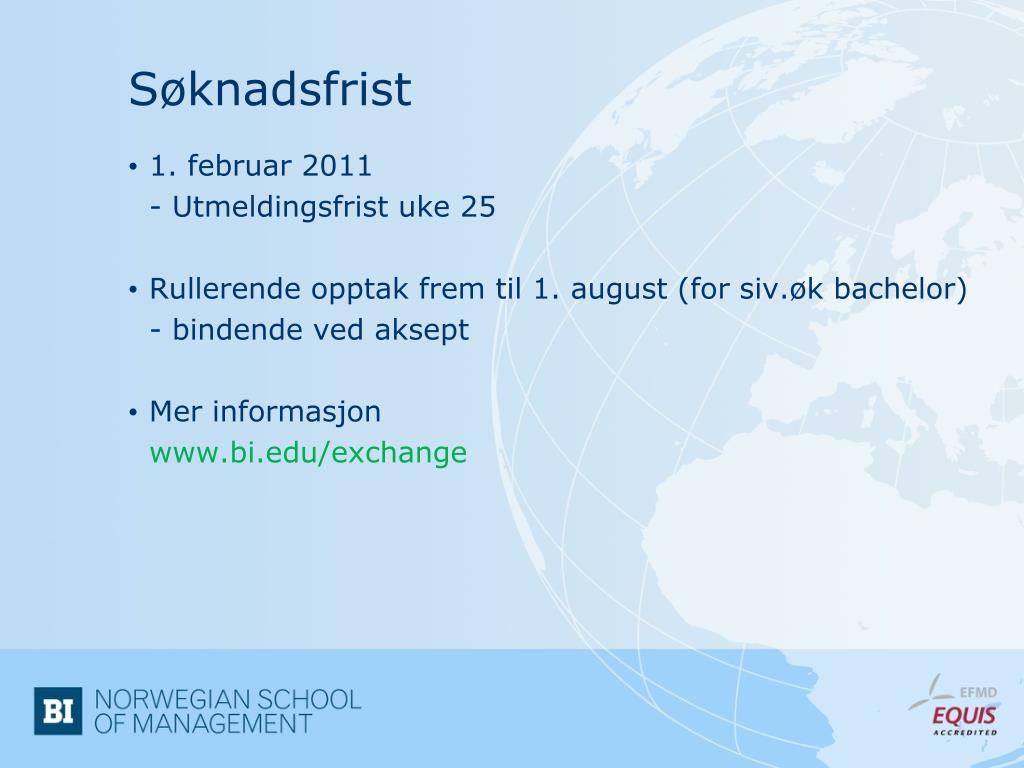 Søknadsfrist

• 1. februar 2011
- Utmeldingsfrist uke 25

• Rullerende opptak frem til 1. august (for siv.øk bachelor)
- bindende ved aksept

• Mer informasjon
www.bi.edu/exchange

BI NORWEGIAN SCHOOL OF MANAGEMENT

EFMD EQUIS ACCREDITED